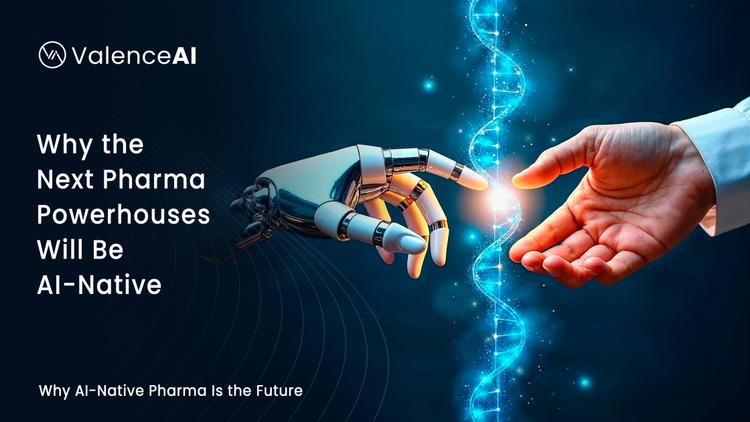 ValenceAI

Why the Next Pharma Powerhouses Will Be AI-Native

Why AI-Native Pharma Is the Future